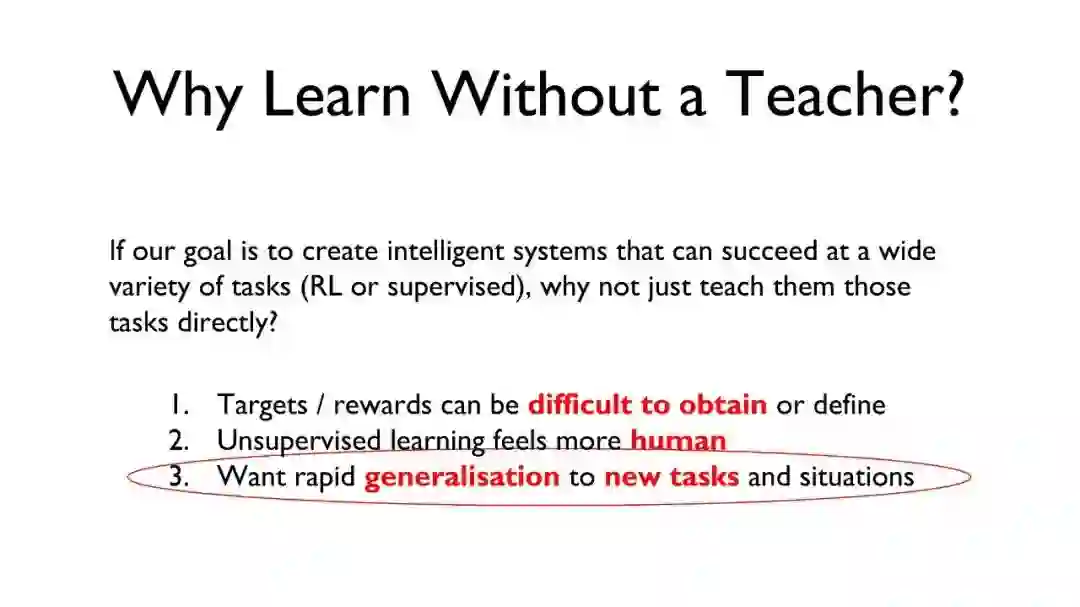 Why Learn Without a Teacher?

If our goal is to create intelligent systems that can succeed at a wide variety of tasks (RL or supervised), why not just teach them those tasks directly?

1. Targets / rewards can be difficult to obtain or define
2. Unsupervised learning feels more human
3. Want rapid generalisation to new tasks and situations